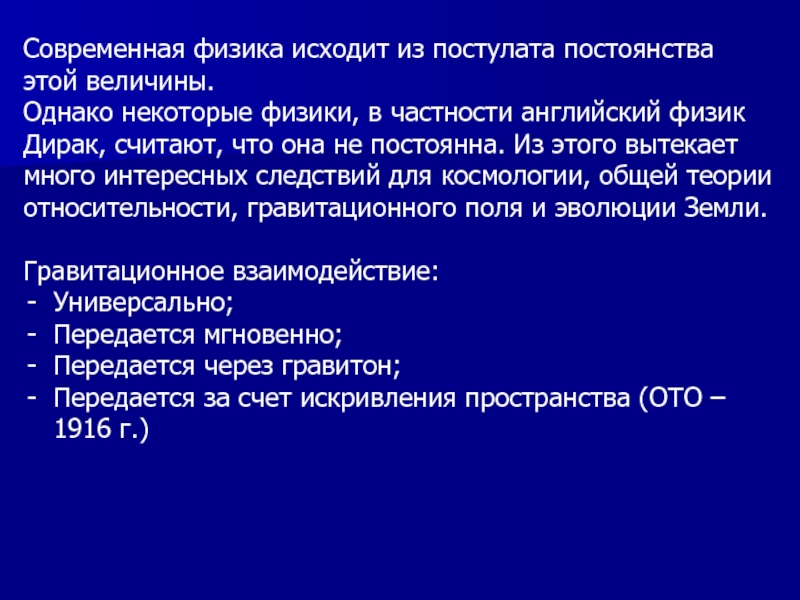 Современная физика исходит из постулата постоянства этой величины.
Однако некоторые физики, в частности английский физик Дирак, считают, что она не постоянна. Из этого вытекает много интересных следствий для космологии, общей теории относительности, гравитационного поля и эволюции Земли.

Гравитационное взаимодействие:
- Универсально;
- Передается мгновенно;
- Передается через гравитон;
- Передается за счет искривления пространства (ОТО – 1916 г.)